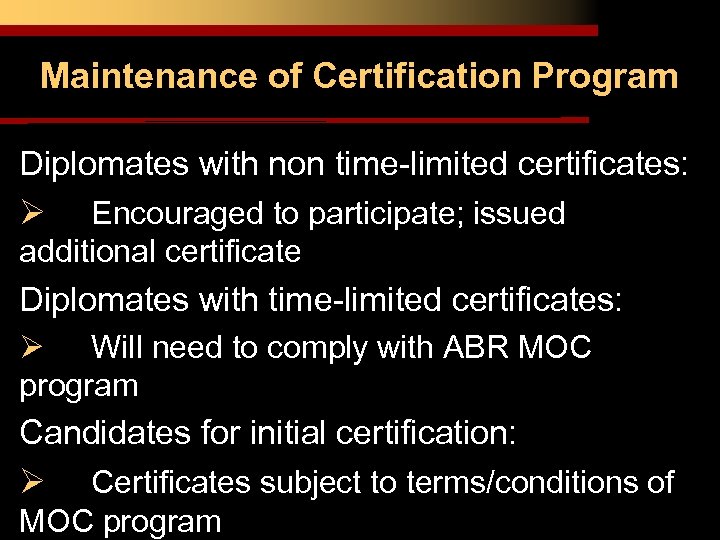 Maintenance of Certification Program

Diplomates with non time-limited certificates:

➢ Encouraged to participate; issued additional certificate

Diplomates with time-limited certificates:

➢ Will need to comply with ABR MOC program

Candidates for initial certification:

➢ Certificates subject to terms/conditions of MOC program